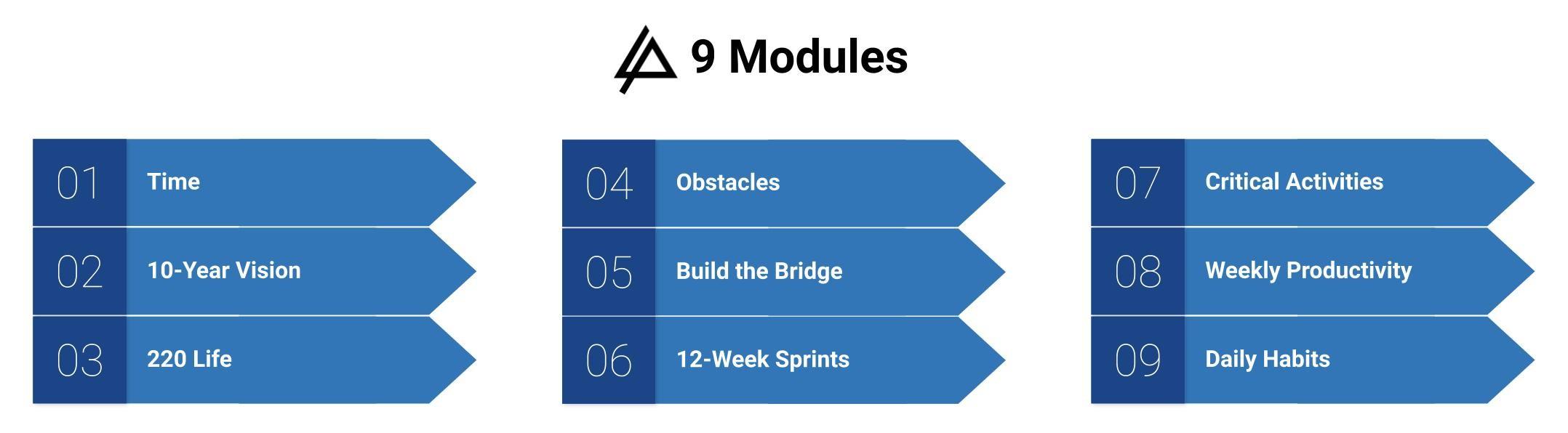 9 Modules

01 Time

02 10-Year Vision

03 220 Life

04 Obstacles

05 Build the Bridge

06 12-Week Sprints

07 Critical Activities

08 Weekly Productivity

09 Daily Habits